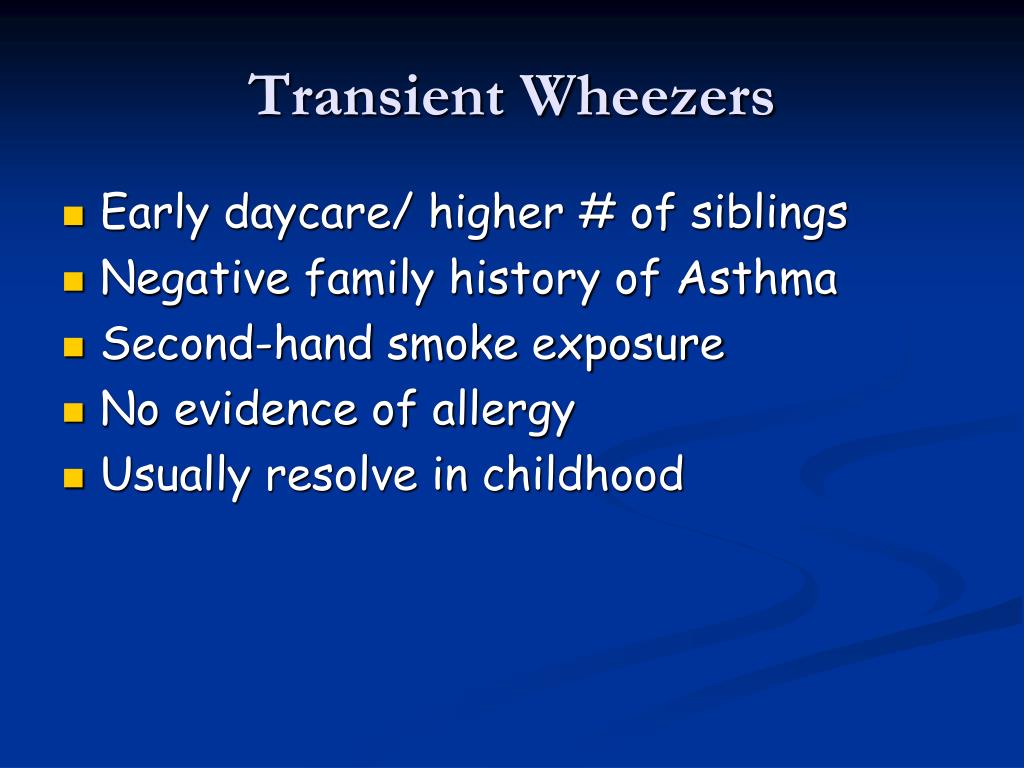 Transient Wheezers

- Early daycare/ higher # of siblings
- Negative family history of Asthma
- Second-hand smoke exposure
- No evidence of allergy
- Usually resolve in childhood